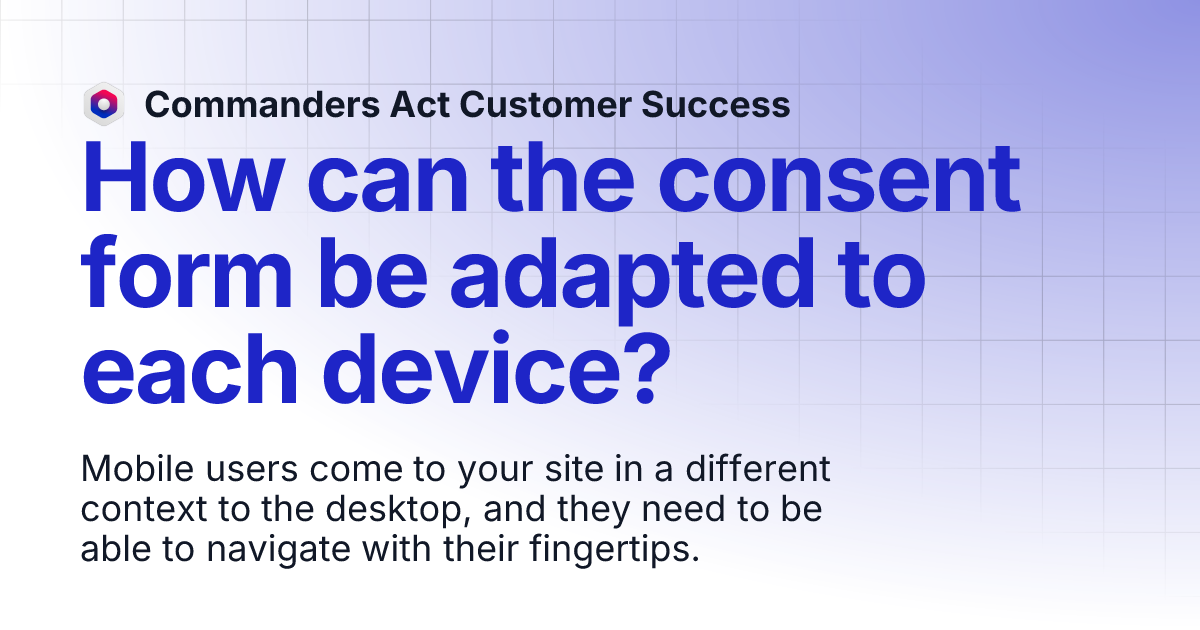 Commanders Act Customer Success

How can the consent form be adapted to each device?

Mobile users come to your site in a different context to the desktop, and they need to be able to navigate with their fingertips.